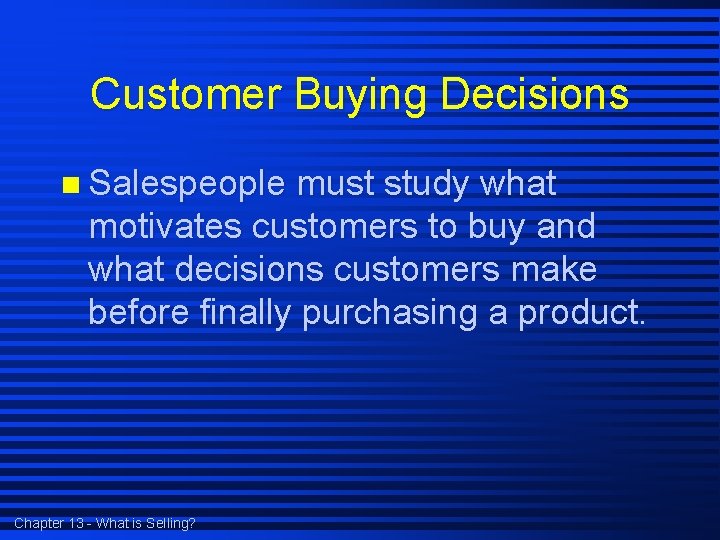 Customer Buying Decisions

Salespeople must study what motivates customers to buy and what decisions customers make before finally purchasing a product.

Chapter 13 - What is Selling?